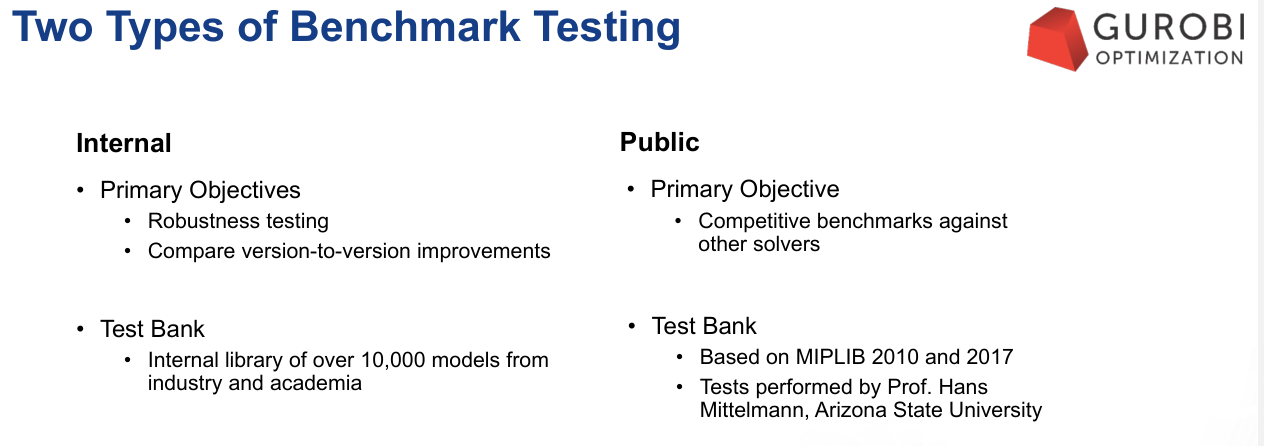 Two Types of Benchmark Testing

GUROBI
OPTIMIZATION

Internal

• Primary Objectives
  • Robustness testing
  • Compare version-to-version improvements

• Test Bank
  • Internal library of over 10,000 models from industry and academia

Public

• Primary Objective
  • Competitive benchmarks against other solvers

• Test Bank
  • Based on MIPLIB 2010 and 2017
  • Tests performed by Prof. Hans Mittelmann, Arizona State University